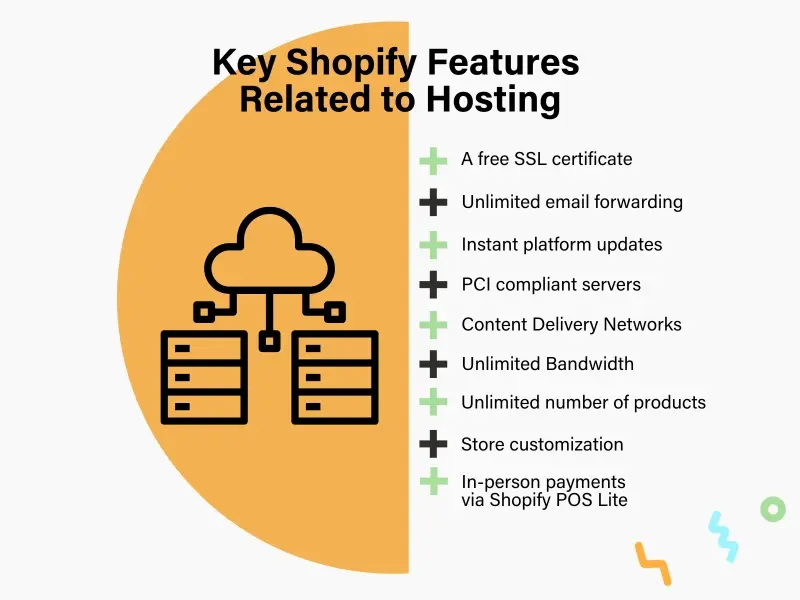 Key Shopify Features Related to Hosting

A free SSL certificate

Unlimited email forwarding

Instant platform updates

PCI compliant servers

Content Delivery Networks

Unlimited Bandwidth

Unlimited number of products

Store customization

In-person payments via Shopify POS Lite